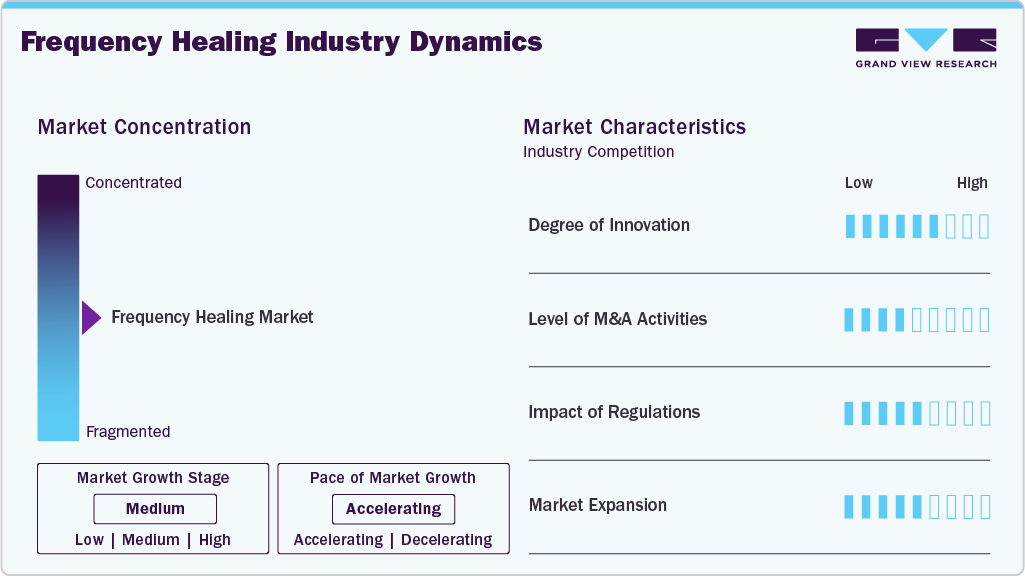 Frequency Healing Industry Dynamics

GRAND VIEW RESEARCH

Market Concentration

Concentrated

Frequency Healing Market

Fragmented

Market Growth Stage

Medium

Low | Medium | High

Pace of Market Growth

Accelerating

Accelerating | Decelerating

Market Characteristics

Industry Competition

Low High

Degree of Innovation

Level of M&A Activities

Impact of Regulations

Market Expansion